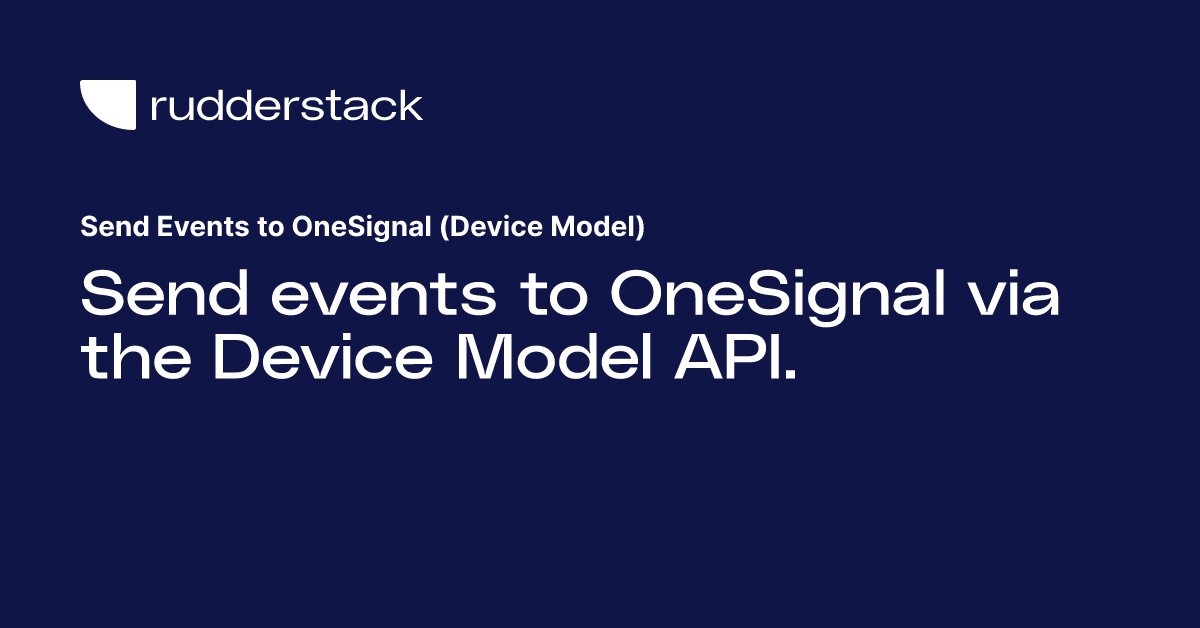 rudderstack

Send Events to OneSignal (Device Model)

Send events to OneSignal via the Device Model API.